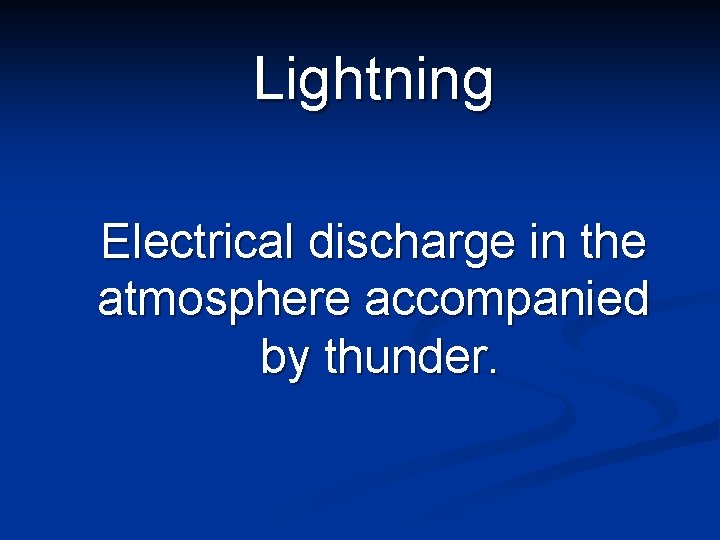 Lightning

Electrical discharge in the atmosphere accompanied by thunder.